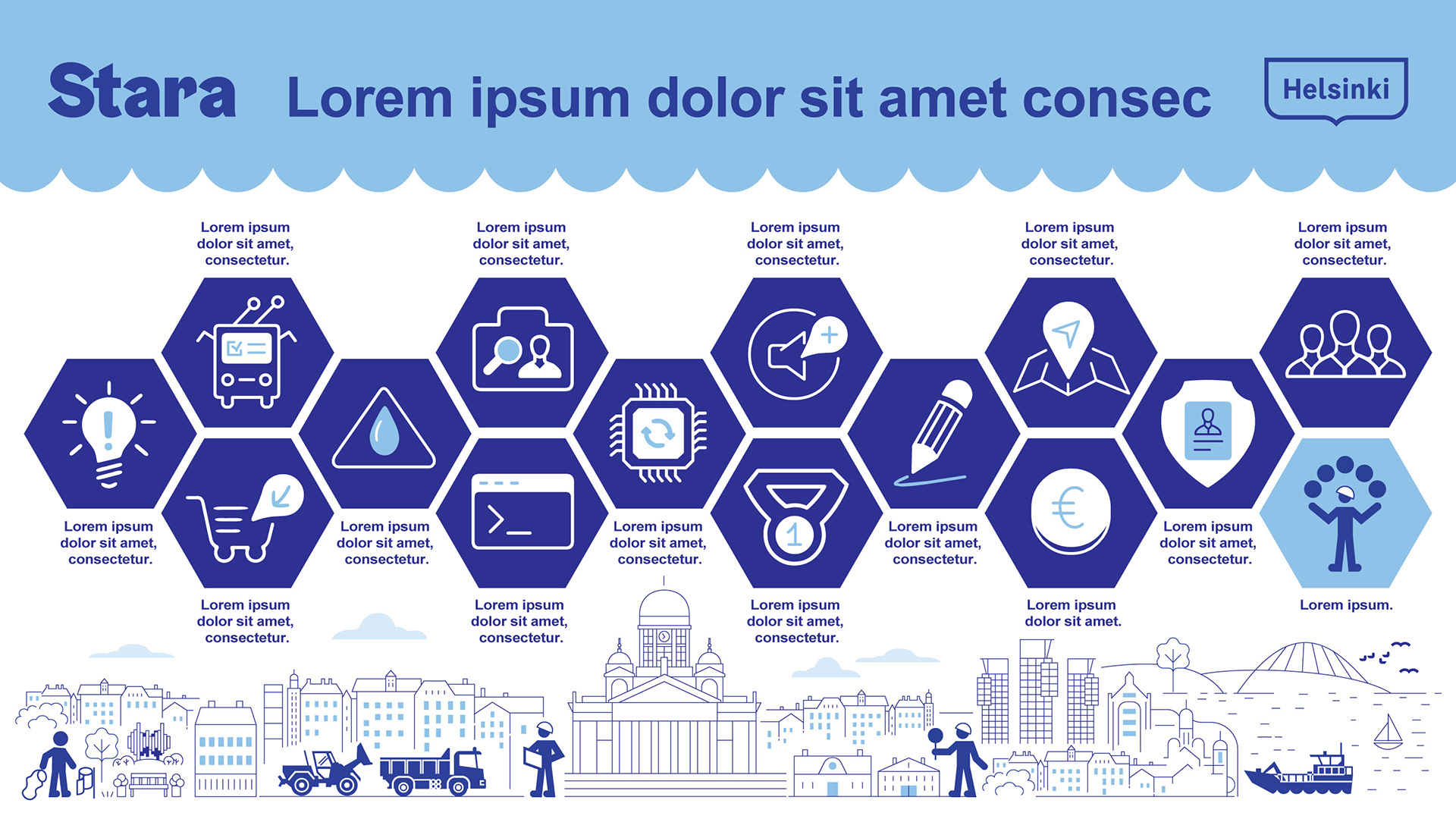 Stara Lorem ipsum dolor sit amet consec

Helsinki

Lorem ipsum dolor sit amet, consectetur.

Lorem ipsum dolor sit amet, consectetur.

Lorem ipsum dolor sit amet, consectetur.

Lorem ipsum dolor sit amet, consectetur.

Lorem ipsum dolor sit amet, consectetur.

Lorem ipsum dolor sit amet, consectetur.

Lorem ipsum dolor sit amet, consectetur.

Lorem ipsum dolor sit amet, consectetur.

Lorem ipsum dolor sit amet, consectetur.

Lorem ipsum dolor sit amet, consectetur.

Lorem ipsum dolor sit amet, consectetur.

Lorem ipsum dolor sit amet, consectetur.

Lorem ipsum dolor sit amet, consectetur.

Lorem ipsum dolor sit amet.

Lorem ipsum.